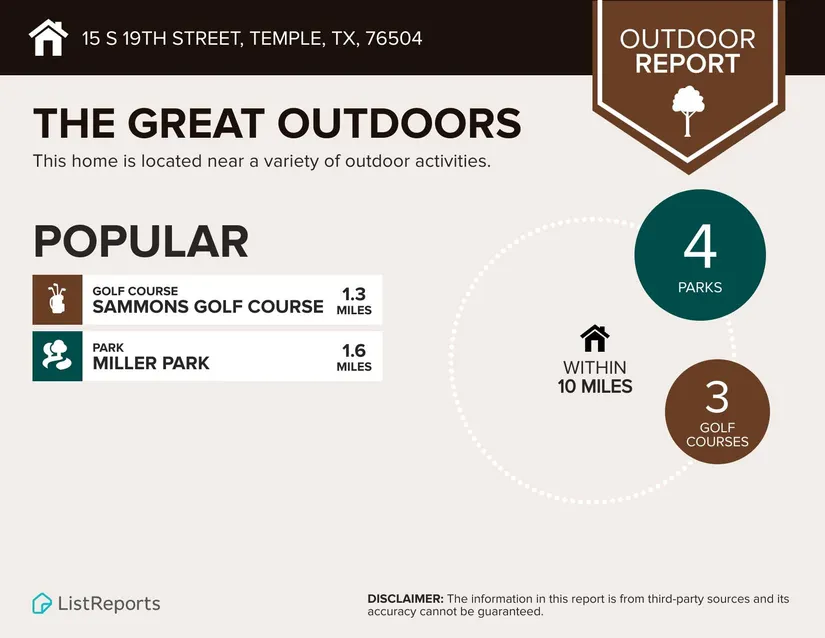 15 S 19TH STREET, TEMPLE, TX, 76504

OUTDOOR REPORT

THE GREAT OUTDOORS

This home is located near a variety of outdoor activities.

POPULAR

GOLF COURSE
SAMMONS GOLF COURSE
1.3 MILES

PARK
MILLER PARK
1.6 MILES

4 PARKS

WITHIN 10 MILES

3 GOLF COURSES

ListReports

DISCLAIMER: The information in this report is from third-party sources and its accuracy cannot be guaranteed.